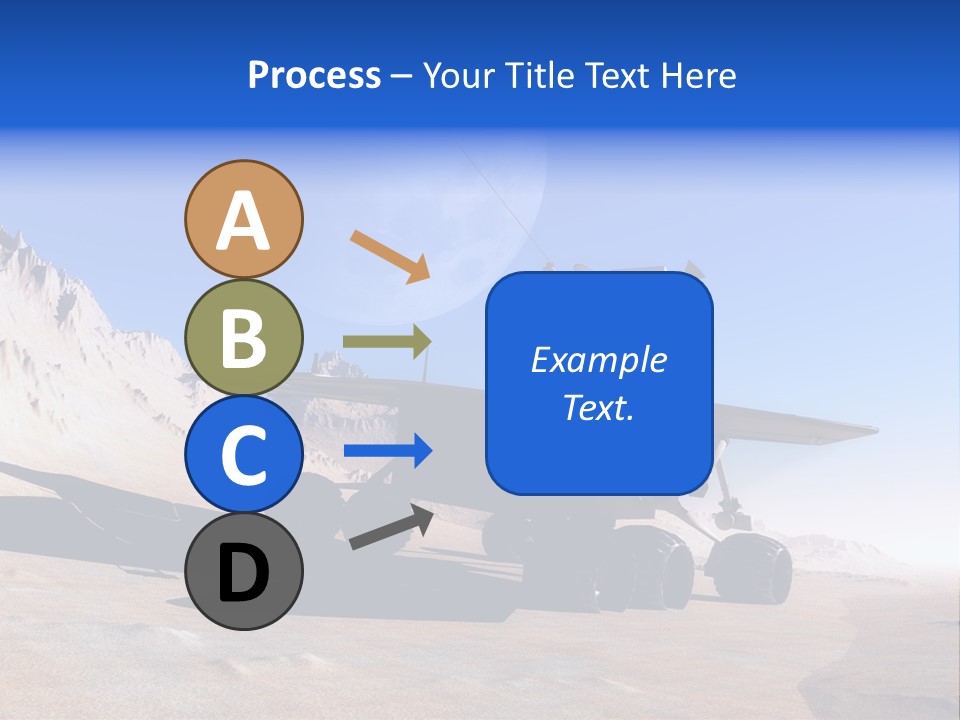 Process – Your Title Text Here

A

B

C

D

Example Text.